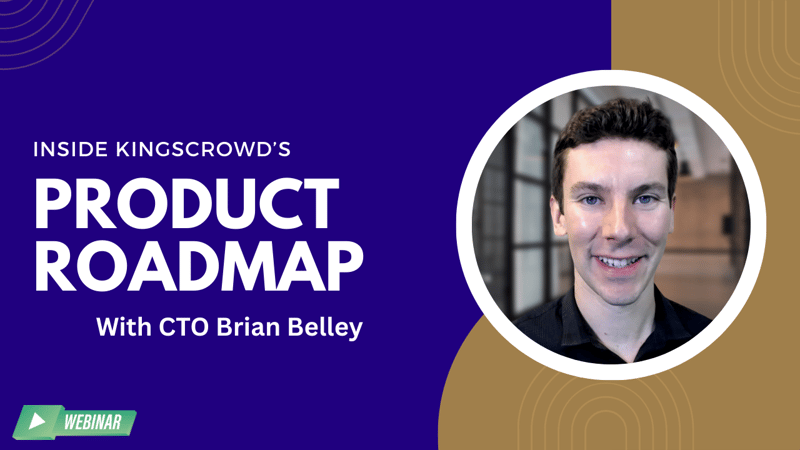 INSIDE KINGSCROWD'S
PRODUCT ROADMAP
With CTO Brian Belley

WEBINAR